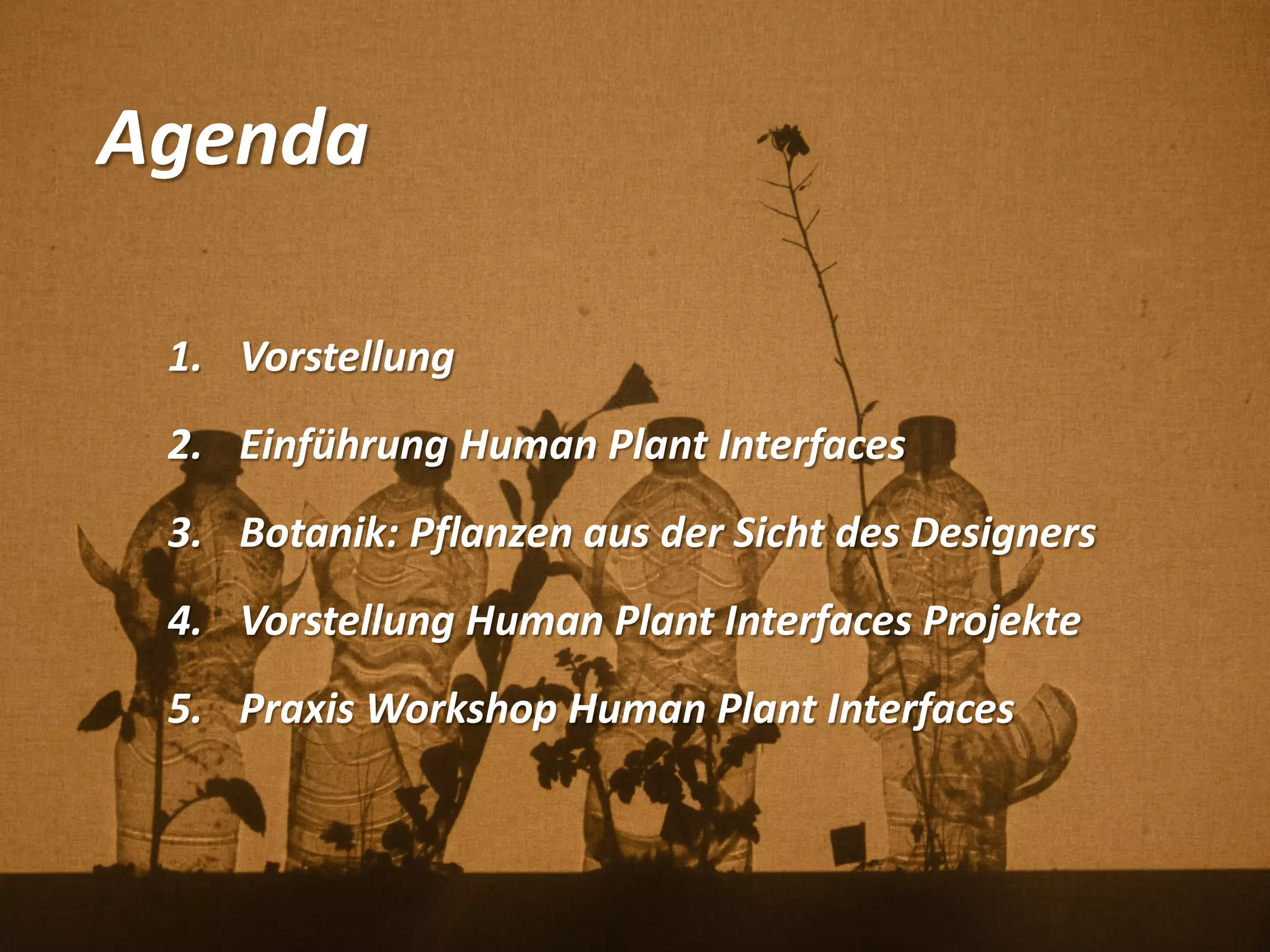 Agenda

1. Vorstellung
2. Einführung Human Plant Interfaces
3. Botanik: Pflanzen aus der Sicht des Designers
4. Vorstellung Human Plant Interfaces Projekte
5. Praxis Workshop Human Plant Interfaces